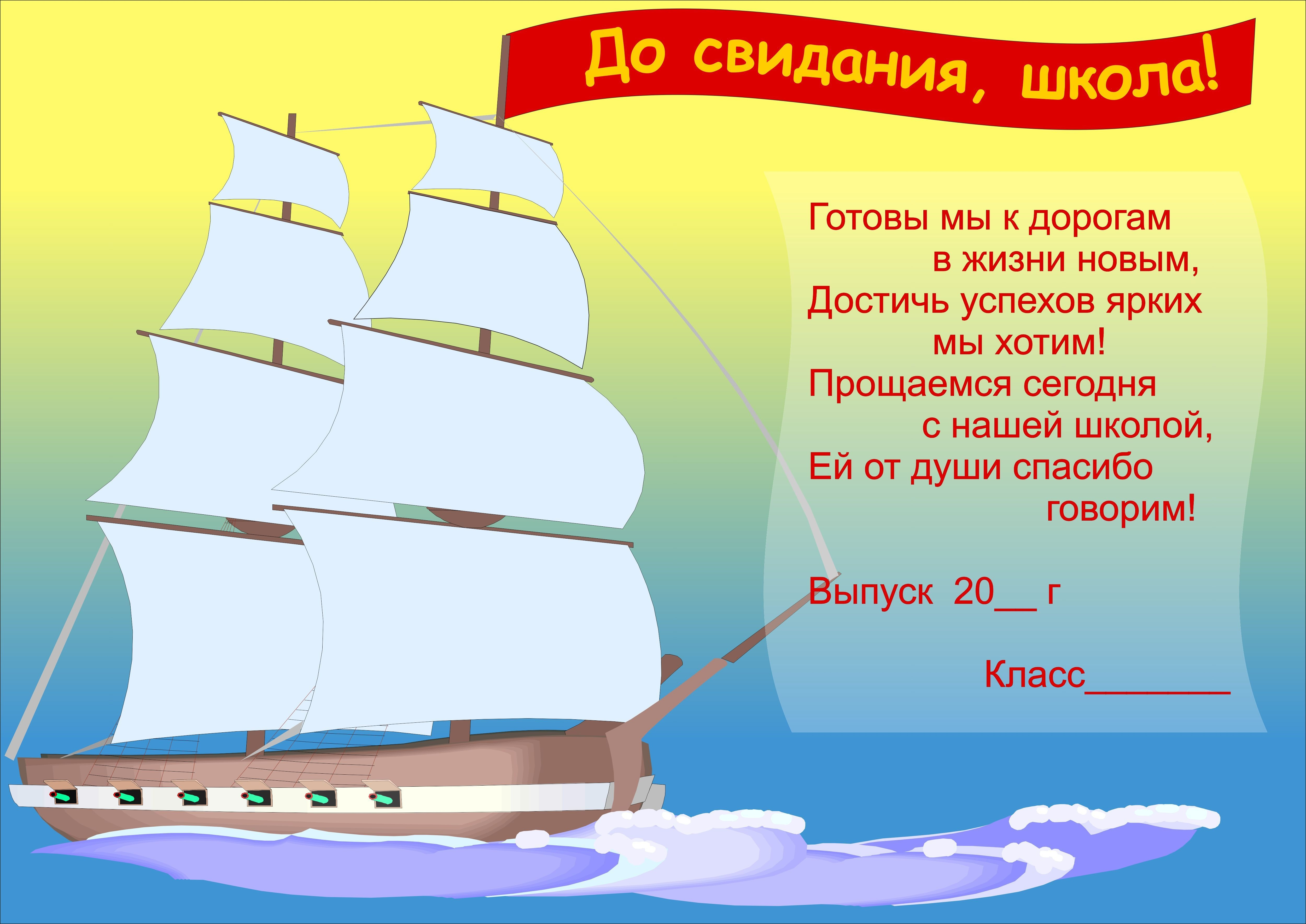 До свидания, школа!

Готовы мы к дорогам
в жизни новым,
Достичь успехов ярких
мы хотим!
Прощаемся сегодня
с нашей школой,
Ей от души спасибо
говорим!

Выпуск 20__ г

Класс_______